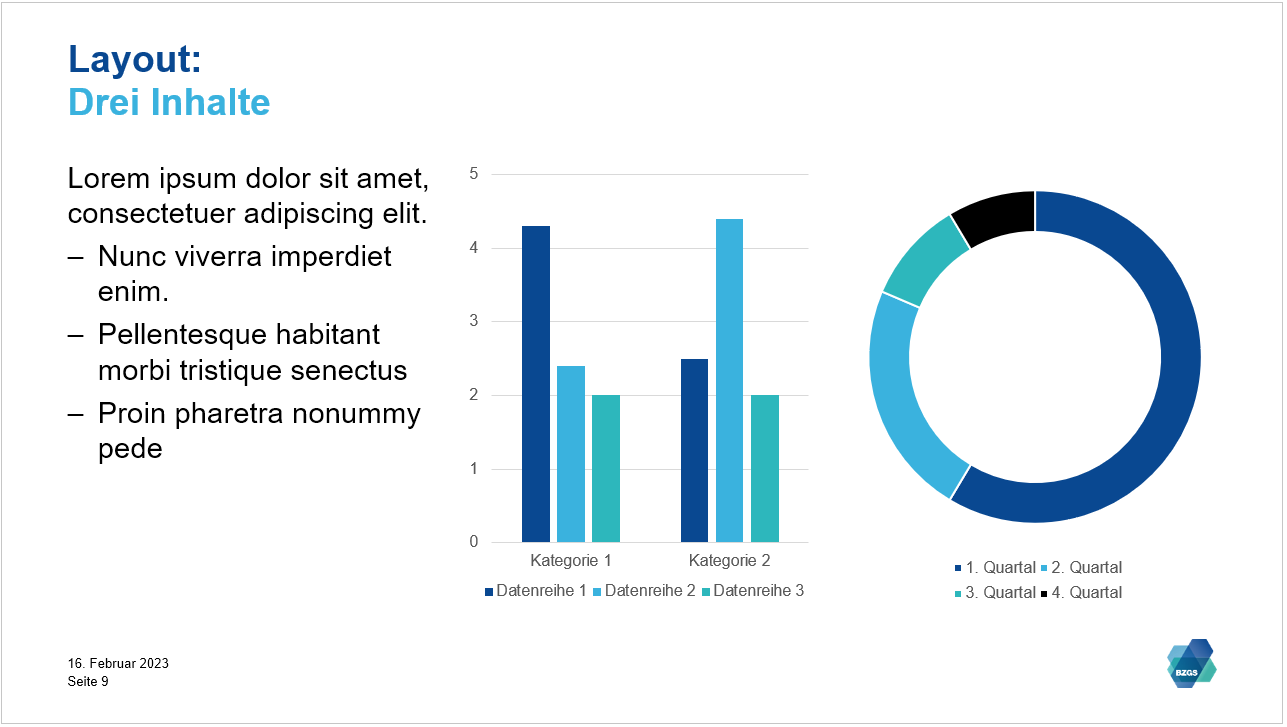 Layout:
Drei Inhalte

Lorem ipsum dolor sit amet, consectetuer adipiscing elit.
– Nunc viverra imperdiet enim.
– Pellentesque habitant morbi tristique senectus
– Proin pharetra nonummy pede

5
4
3
2
1
0
Kategorie 1
Kategorie 2
Datenreihe 1 Datenreihe 2 Datenreihe 3

1. Quartal 2. Quartal
3. Quartal 4. Quartal

16. Februar 2023
Seite 9

BZGS